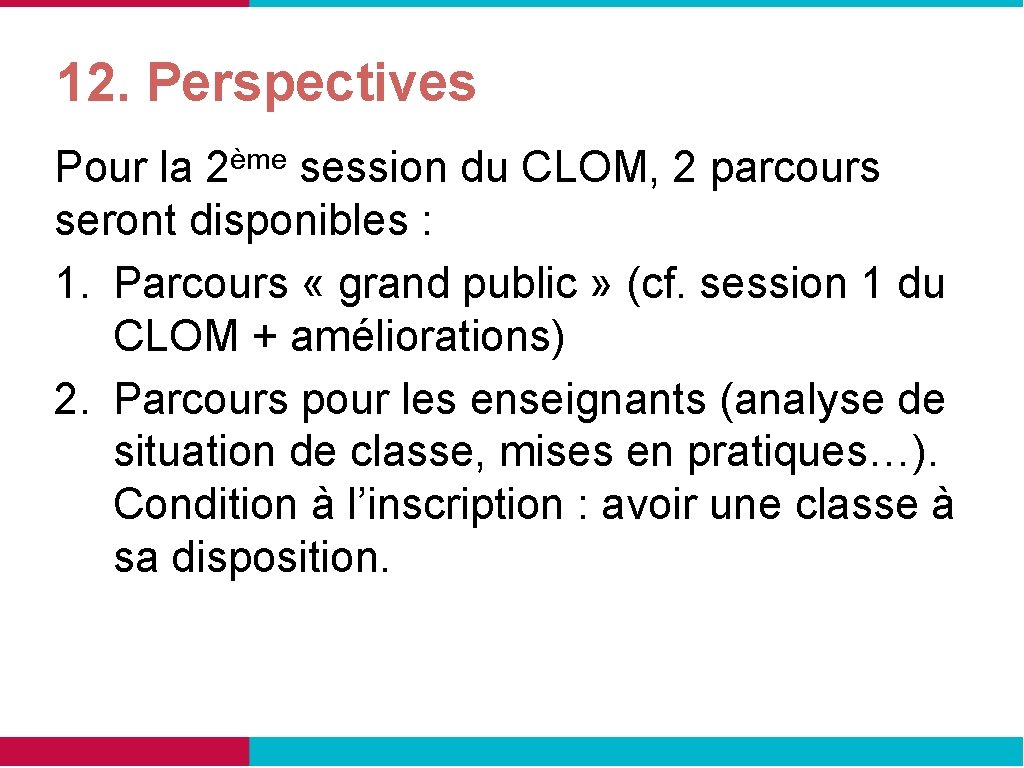 12. Perspectives

Pour la 2ème session du CLOM, 2 parcours seront disponibles :

1. Parcours « grand public » (cf. session 1 du CLOM + améliorations)
2. Parcours pour les enseignants (analyse de situation de classe, mises en pratiques…). Condition à l’inscription : avoir une classe à sa disposition.